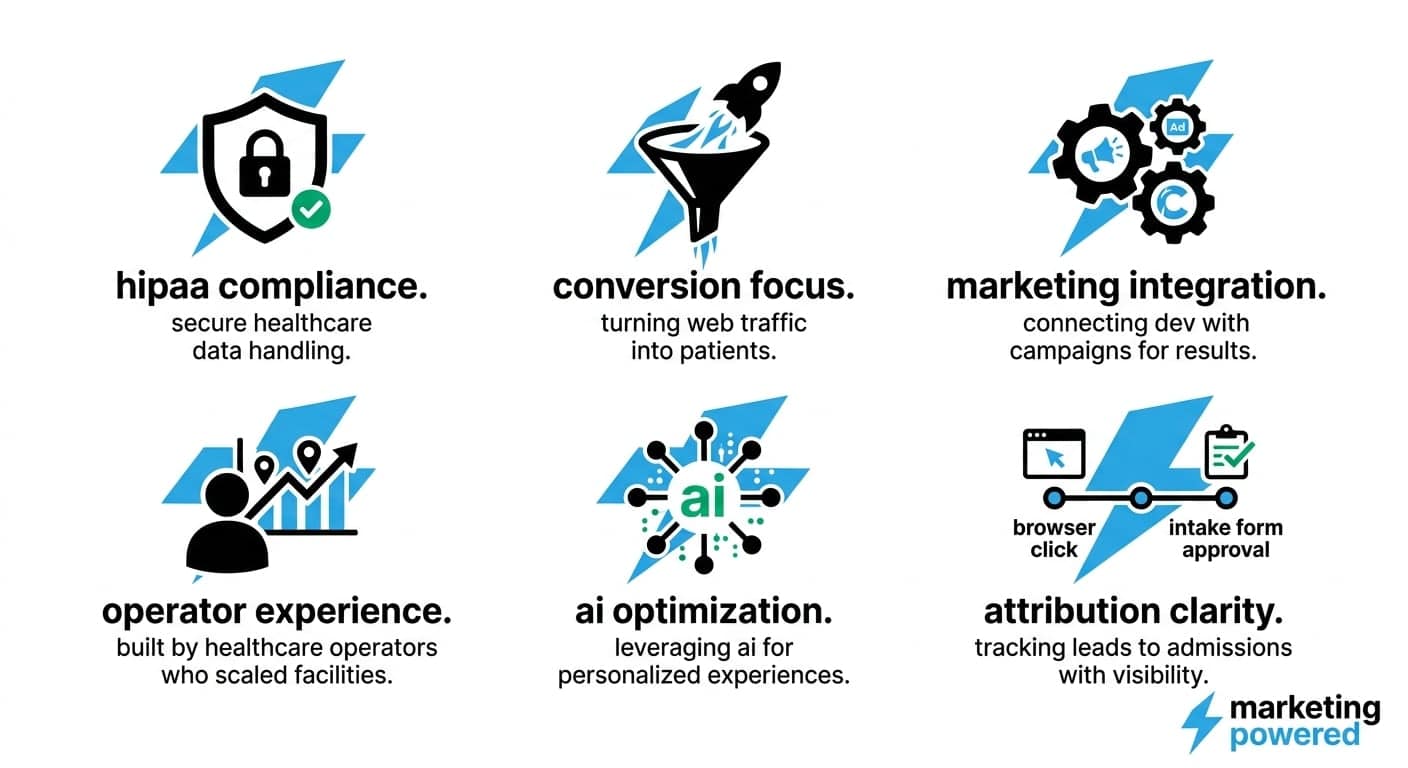 hipaa compliance.
secure healthcare data handling.

conversion focus.
turning web traffic into patients.

Ad

marketing integration.
connecting dev with campaigns for results.

operator experience.
built by healthcare operators who scaled facilities.

ai

ai optimization.
leveraging ai for personalized experiences.

browser click

intake form approval

attribution clarity.
tracking leads to admissions with visibility.

marketing powered